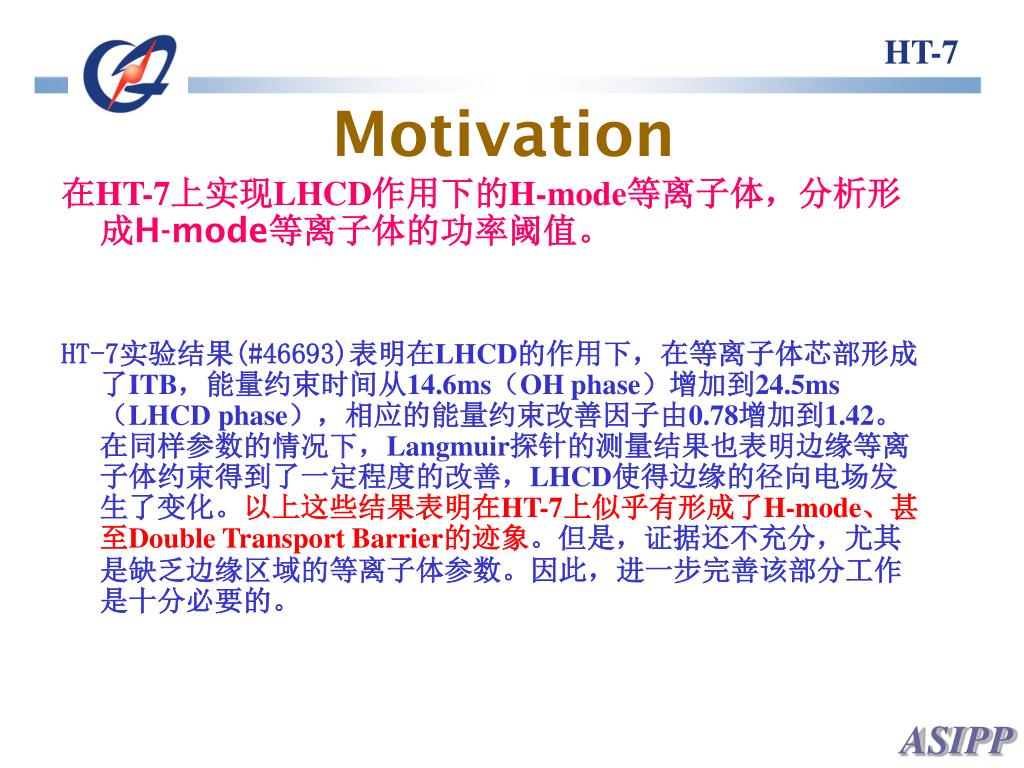 HT-7

Motivation

在HT-7上实现LHCD作用下的H-mode等离子体，分析形成H-mode等离子体的功率阈值。

HT-7实验结果(#46693)表明在LHCD的作用下，在等离子体芯部形成了ITB，能量约束时间从14.6ms（OH phase）增加到24.5ms（LHCD phase），相应的能量约束改善因子由0.78增加到1.42。在同样参数的情况下，Langmuir探针的测量结果也表明边缘等离子体约束得到了一定程度的改善，LHCD使得边缘的径向电场发生了变化。以上这些结果表明在HT-7上似乎有形成了H-mode、甚至Double Transport Barrier的迹象。但是，证据还不充分，尤其是缺乏边缘区域的等离子体参数。因此，进一步完善该部分工作是十分必要的。

ASIPP